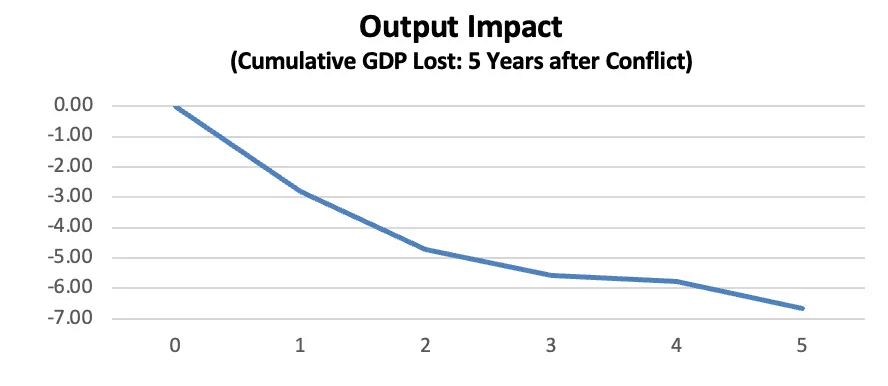 Output Impact
(Cumulative GDP Lost: 5 Years after Conflict)

0.00
-1.00
-2.00
-3.00
-4.00
-5.00
-6.00
-7.00

0 1 2 3 4 5